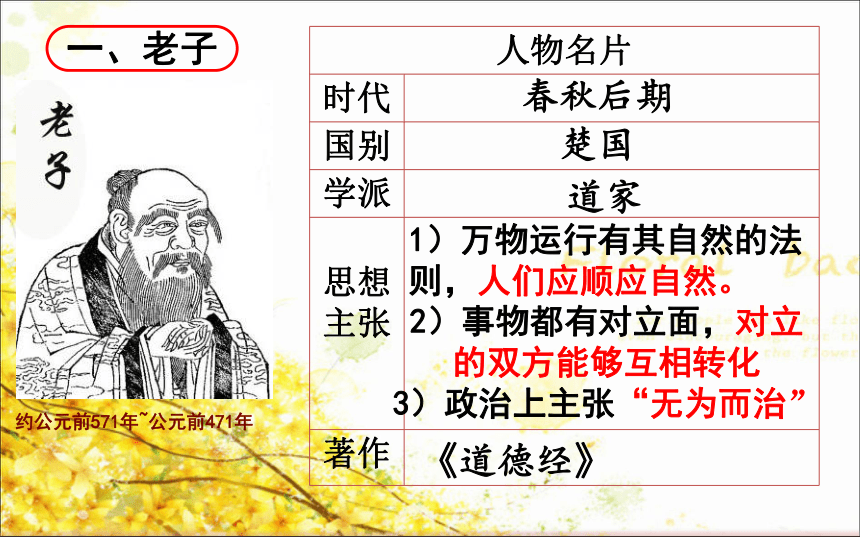 一、老子

老子

约公元前571年~公元前471年

| 人物名片 | |
|---|---|
| 时代 | 春秋后期 |
| 国别 | 楚国 |
| 学派 | 道家 |
| 思想主张 | 1）万物运行有其自然的法则，人们应顺应自然。 2）事物都有对立面，对立的双方能够互相转化 3）政治上主张“无为而治” |
| 著作 | 《道德经》 |